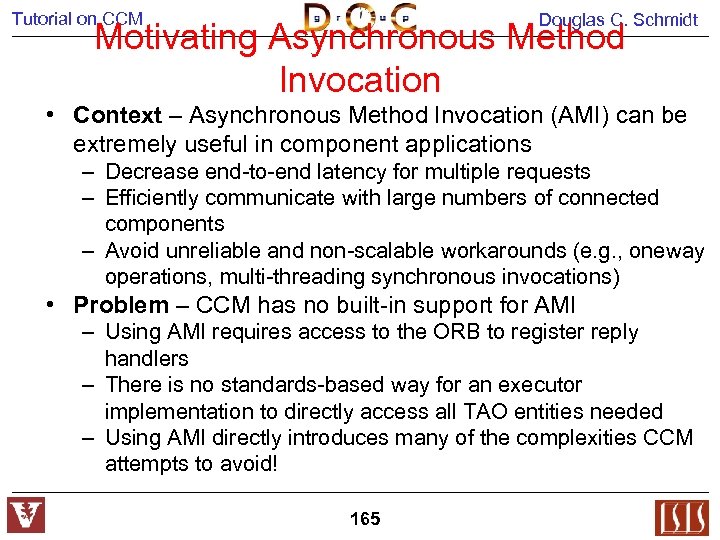 Tutorial on CCM

DOC group

Douglas C. Schmidt

Motivating Asynchronous Method Invocation

• **Context** – Asynchronous Method Invocation (AMI) can be extremely useful in component applications
– Decrease end-to-end latency for multiple requests
– Efficiently communicate with large numbers of connected components
– Avoid unreliable and non-scalable workarounds (e.g., oneway operations, multi-threading synchronous invocations)

• **Problem** – CCM has no built-in support for AMI
– Using AMI requires access to the ORB to register reply handlers
– There is no standards-based way for an executor implementation to directly access all TAO entities needed
– Using AMI directly introduces many of the complexities CCM attempts to avoid!

165

ISIS